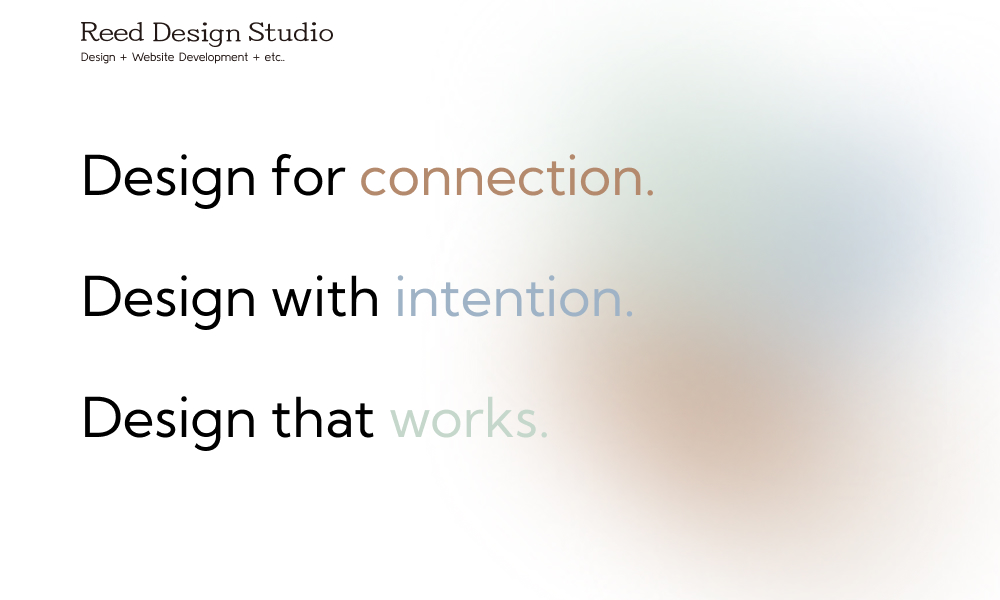 Reed Design Studio
Design + Website Development + etc..

Design for connection.

Design with intention.

Design that works.